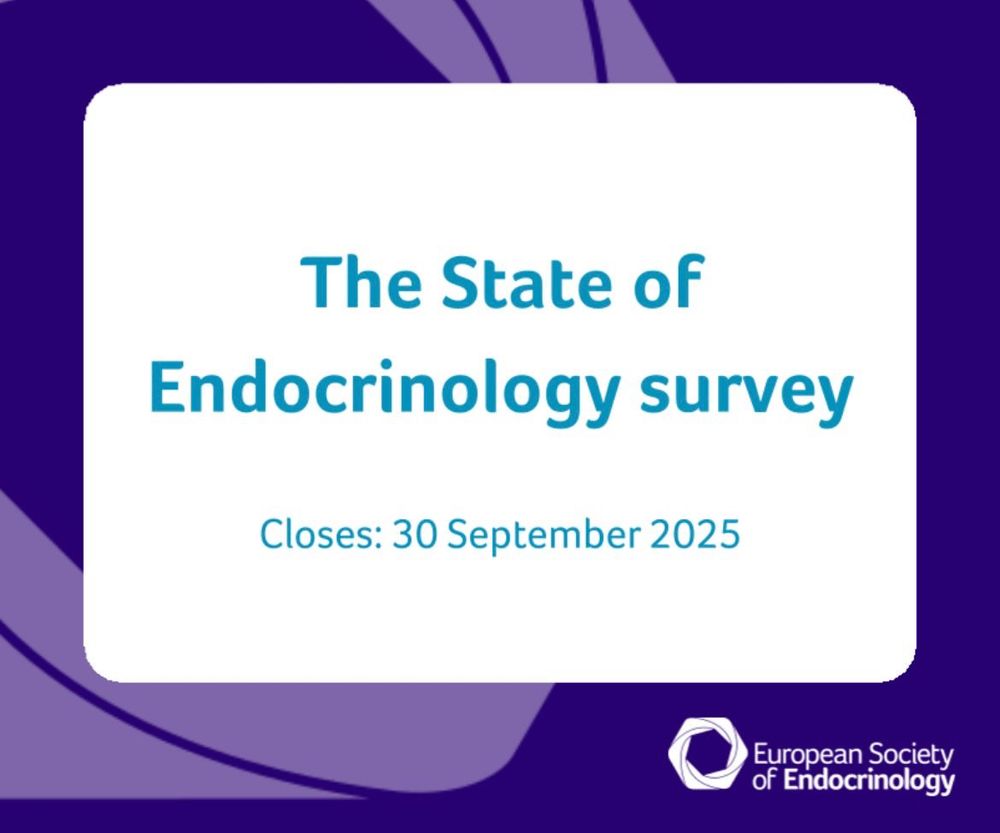 The State of Endocrinology survey

Closes: 30 September 2025

European Society of Endocrinology